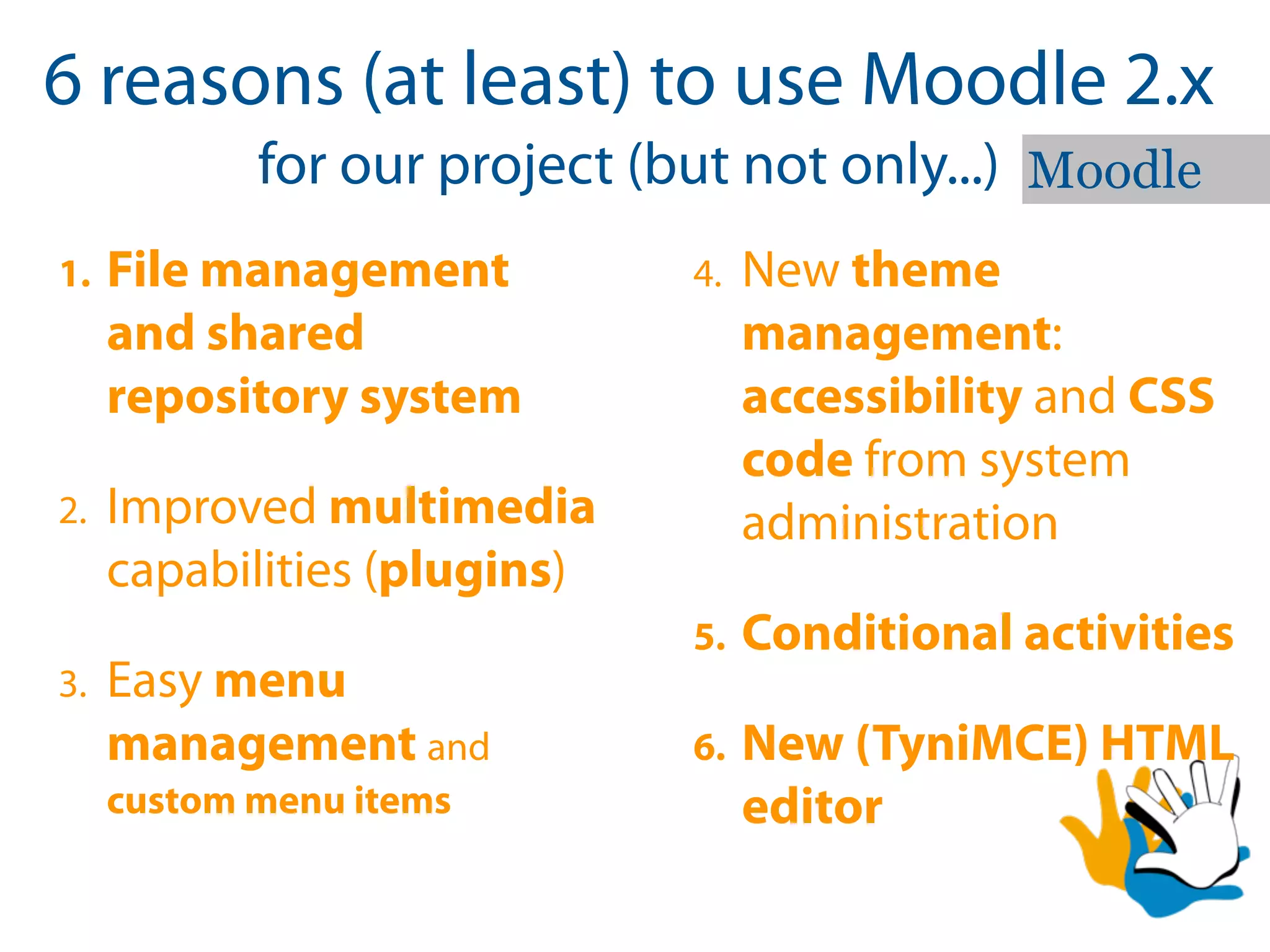 6 reasons (at least) to use Moodle 2.x

for our project (but not only...)

Moodle

1. File management and shared repository system

2. Improved multimedia capabilities (plugins)

3. Easy menu management and custom menu items

4. New theme management: accessibility and CSS code from system administration

5. Conditional activities

6. New (TyniMCE) HTML editor